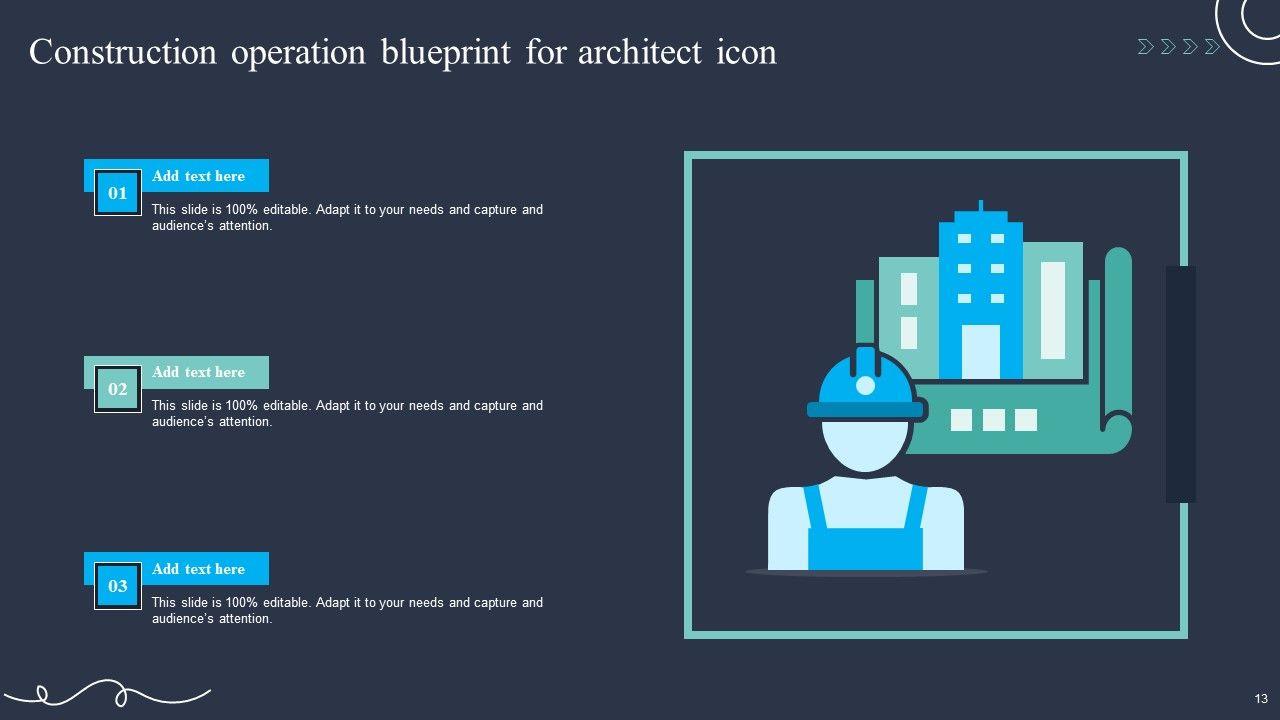 Construction operation blueprint for architect icon

01

Add text here

This slide is 100% editable. Adapt it to your needs and capture and audience's attention.

02

Add text here

This slide is 100% editable. Adapt it to your needs and capture and audience's attention.

03

Add text here

This slide is 100% editable. Adapt it to your needs and capture and audience's attention.

13